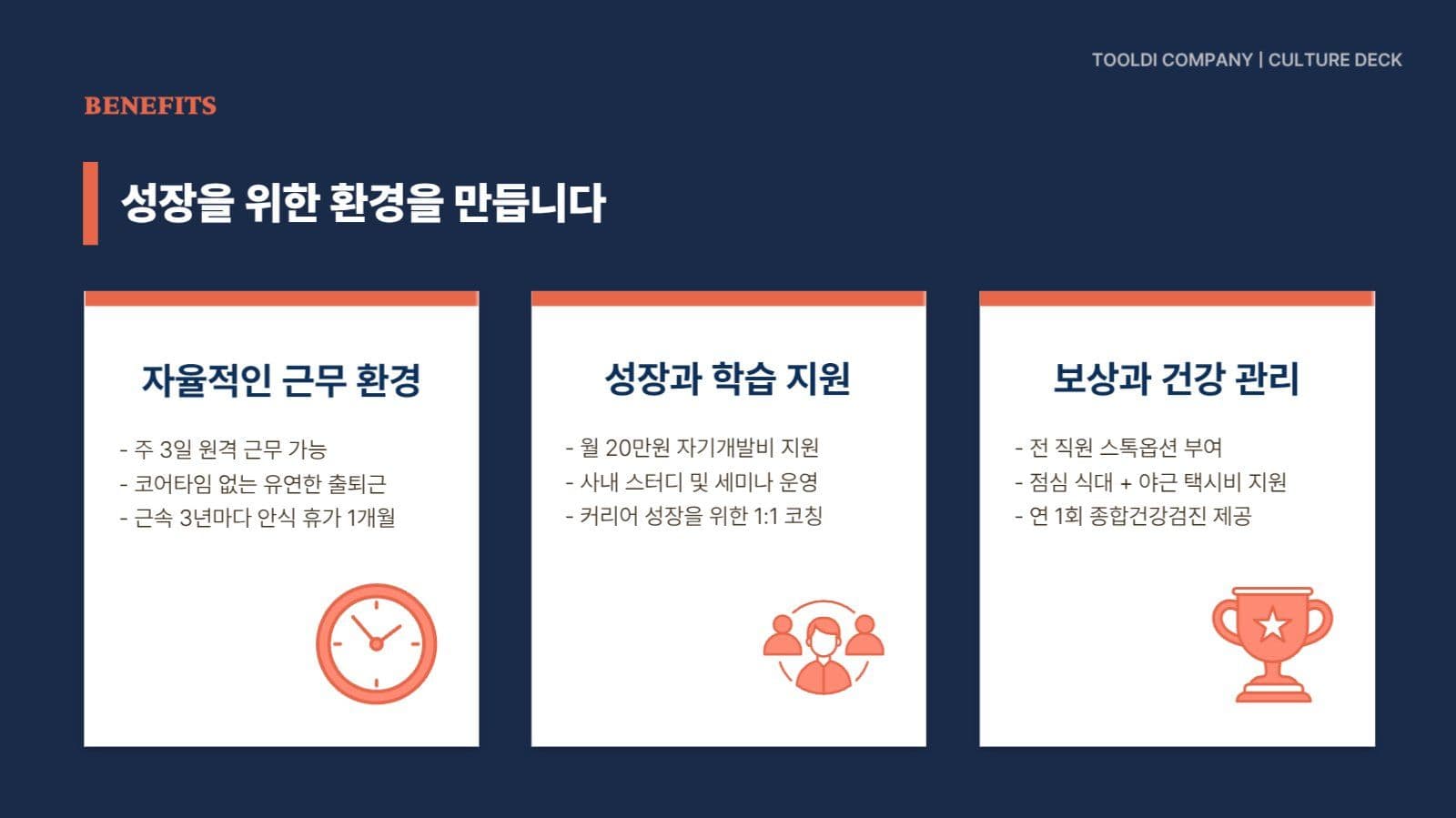 TOOLDI COMPANY | CULTURE DECK

BENEFITS

성장을 위한 환경을 만듭니다

자율적인 근무 환경

- 주 3일 원격 근무 가능
- 코어타임 없는 유연한 출퇴근
- 근속 3년마다 안식 휴가 1개월

성장과 학습 지원

- 월 20만원 자기개발비 지원
- 사내 스터디 및 세미나 운영
- 커리어 성장을 위한 1:1 코칭

보상과 건강 관리

- 전 직원 스톡옵션 부여
- 점심 식대 + 야근 택시비 지원
- 연 1회 종합건강검진 제공